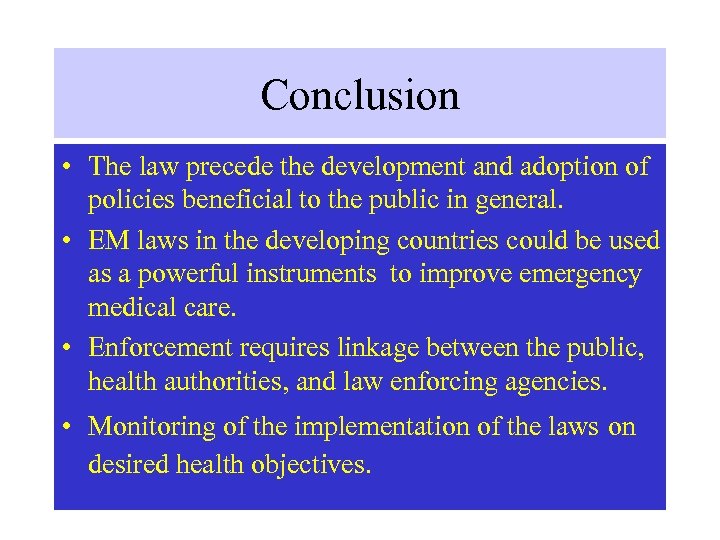 Conclusion

• The law precede the development and adoption of policies beneficial to the public in general.

• EM laws in the developing countries could be used as a powerful instruments to improve emergency medical care.

• Enforcement requires linkage between the public, health authorities, and law enforcing agencies.

• Monitoring of the implementation of the laws on desired health objectives.